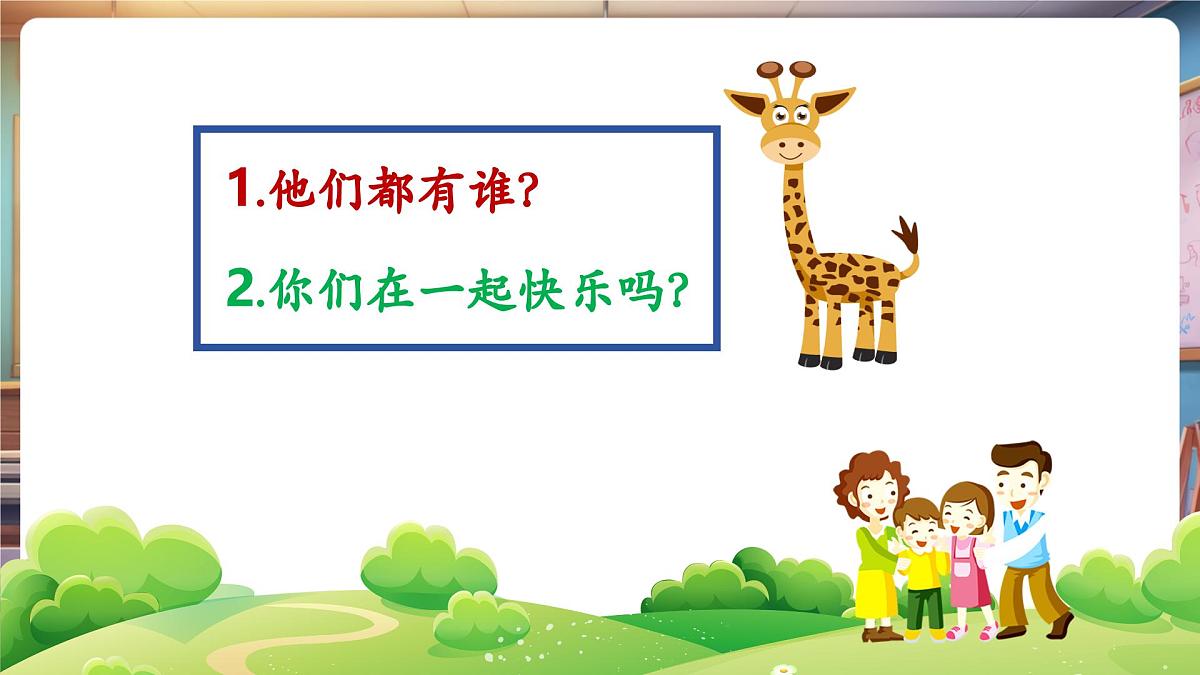 1.他们都有谁？

2.你们在一起快乐吗？